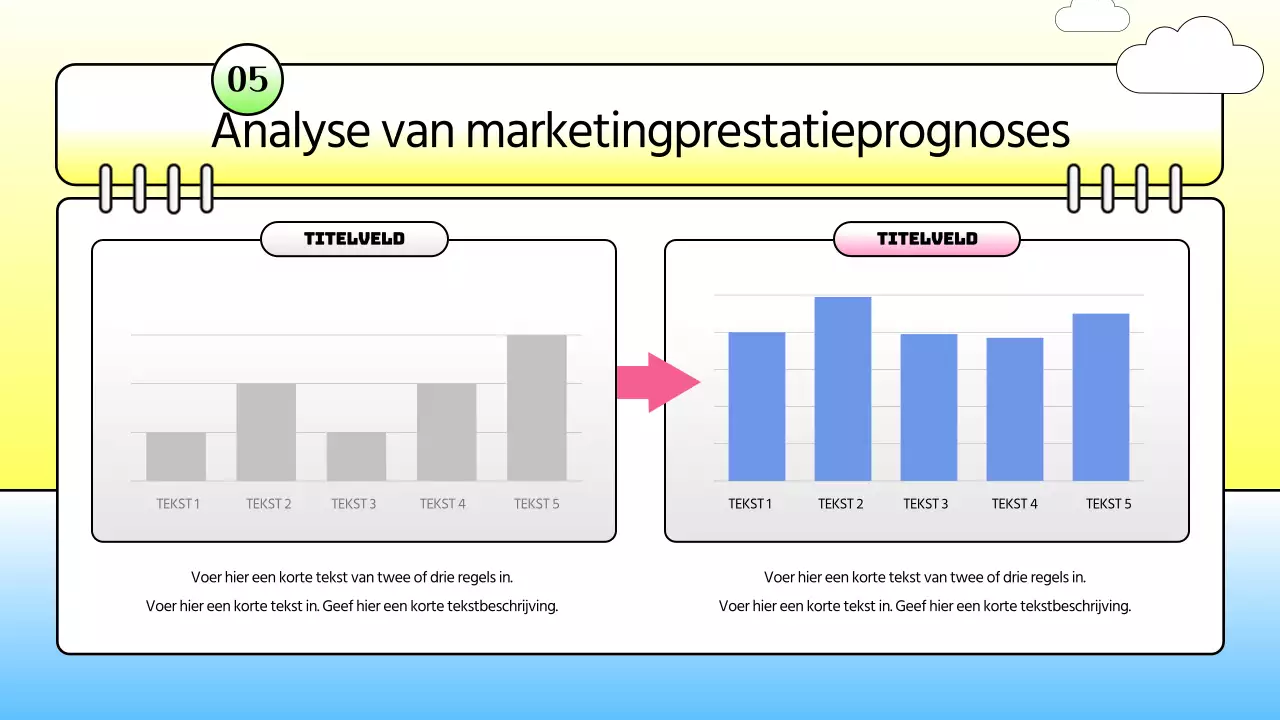 05

Analyse van marketingprestatieprognoses

TITELVELD

TEKST 1
TEKST 2
TEKST 3
TEKST 4
TEKST 5

Voer hier een korte tekst van twee of drie regels in.
Voer hier een korte tekst in. Geef hier een korte tekstbeschrijving.

TITELVELD

TEKST 1
TEKST 2
TEKST 3
TEKST 4
TEKST 5

Voer hier een korte tekst van twee of drie regels in.
Voer hier een korte tekst in. Geef hier een korte tekstbeschrijving.